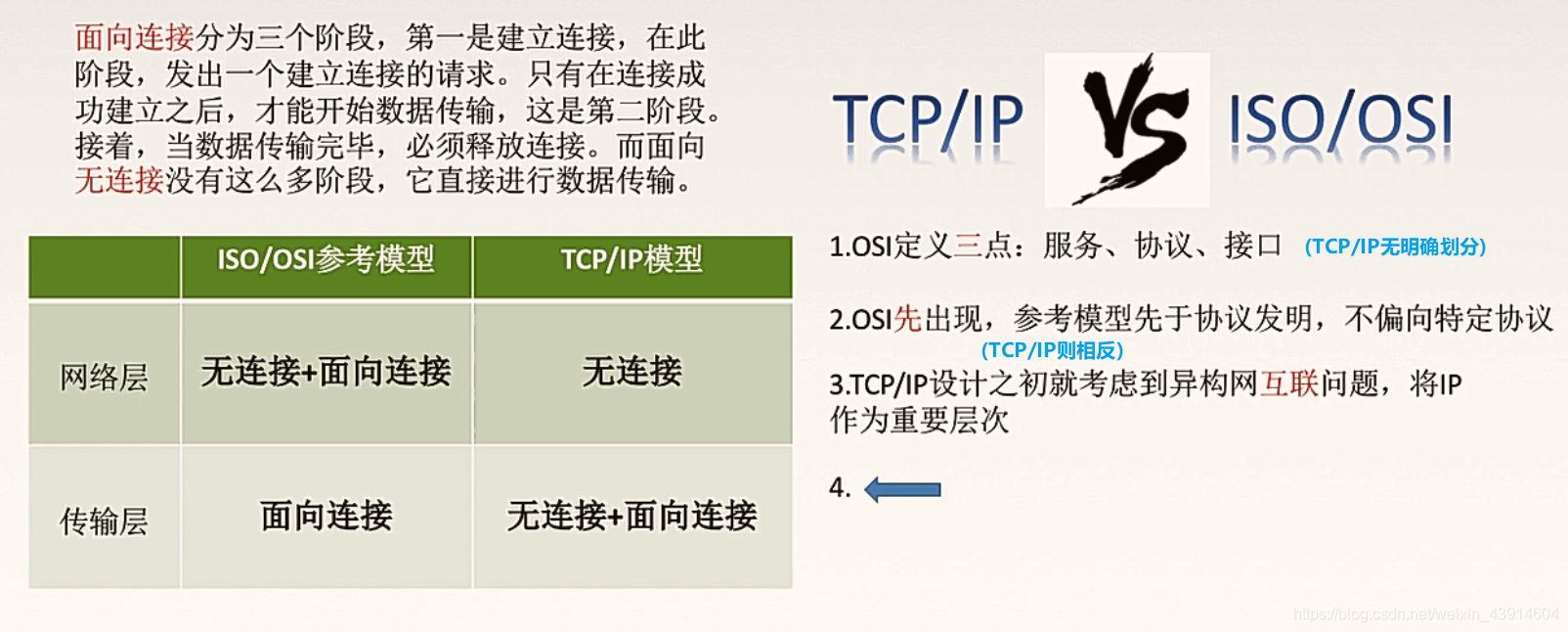 面向连接分为三个阶段，第一是建立连接，在此阶段，发出一个建立连接的请求。只有在连接成功建立之后，才能开始数据传输，这是第二阶段。接着，当数据传输完毕，必须释放连接。而面向无连接没有这么多阶段，它直接进行数据传输。

| | ISO/OSI参考模型 | TCP/IP模型 |
|---|---|---|
| 网络层 | 无连接+面向连接 | 无连接 |
| 传输层 | 面向连接 | 无连接+面向连接 |

TCP/IP VS ISO/OSI

1.OSI定义三点：服务、协议、接口 (TCP/IP无明确划分)

2.OSI先出现，参考模型先于协议发明，不偏向特定协议
(TCP/IP则相反)

3.TCP/IP设计之初就考虑到异构网互联问题，将IP作为重要层次

4.

https://blog.csdn.net/weixin_43914604